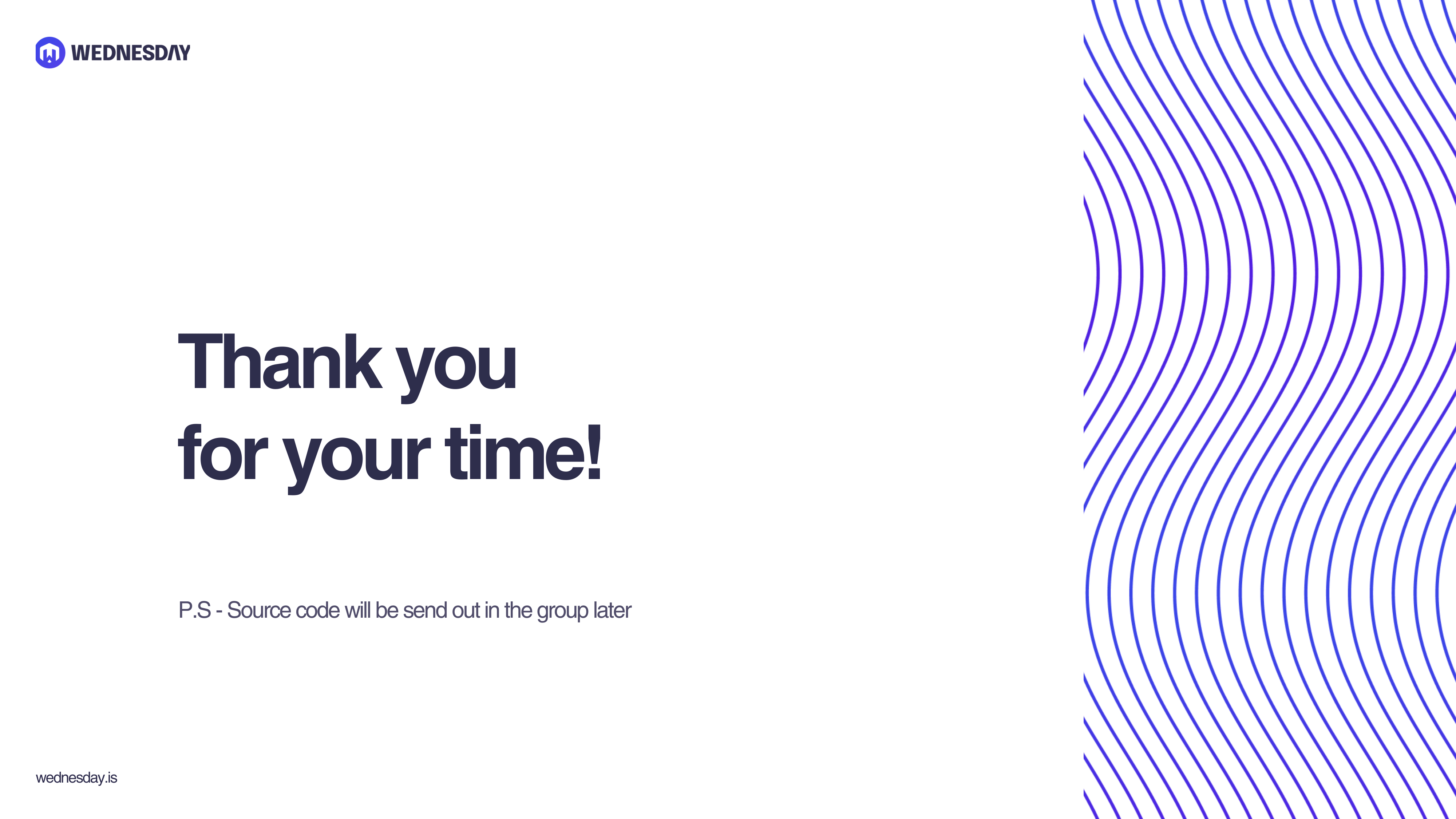 WEDNESDAY

Thank you
for your time!

P.S - Source code will be send out in the group later

wednesday.is